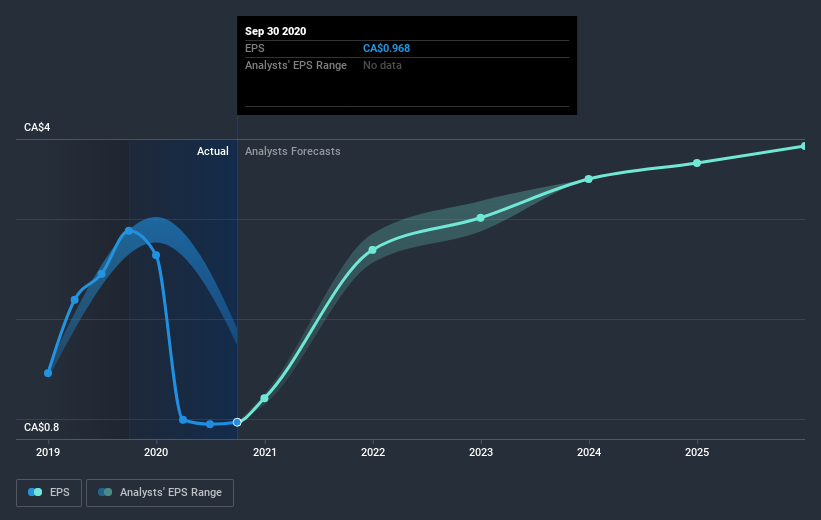 Sep 30 2020
EPS CA$0.968
Analysts' EPS Range No data

CA$4
Actual Analysts Forecasts
CA$0.8

2019 2020 2021 2022 2023 2024 2025

EPS Analysts' EPS Range